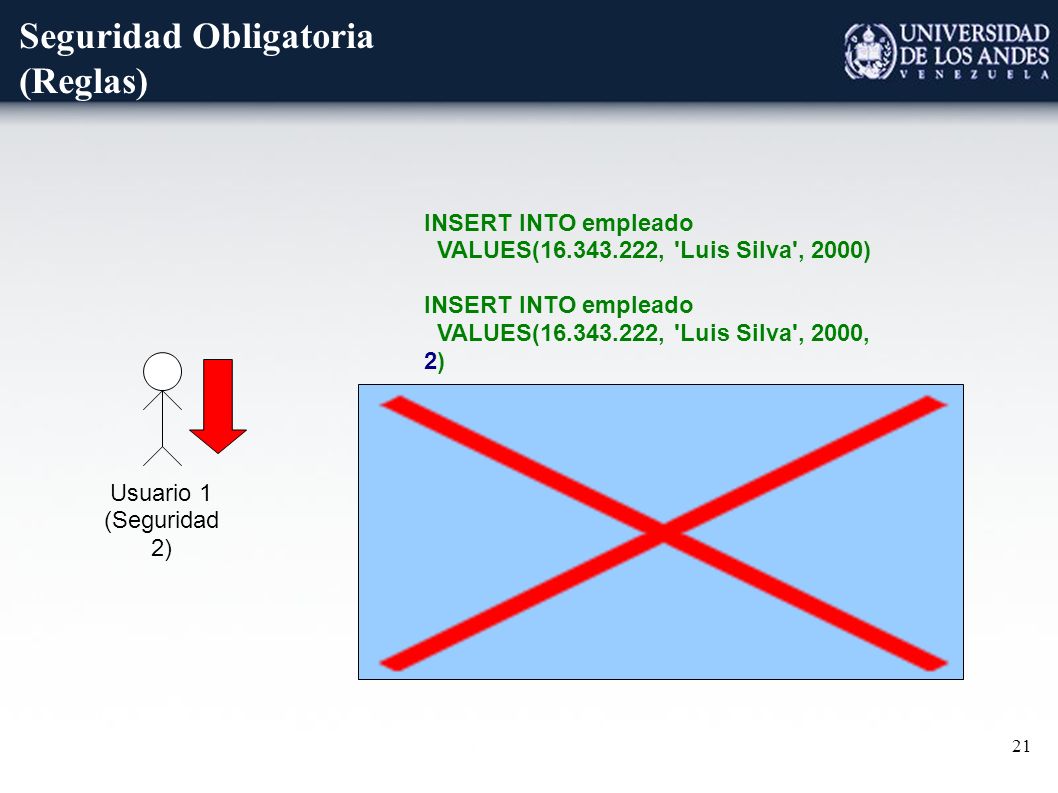 Seguridad Obligatoria (Reglas)

UNIVERSIDAD DE LOS ANDES
VENEZUELA

INSERT INTO empleado
VALUES(16.343.222, 'Luis Silva', 2000)

INSERT INTO empleado
VALUES(16.343.222, 'Luis Silva', 2000, 2)

Usuario 1 (Seguridad 2)

21